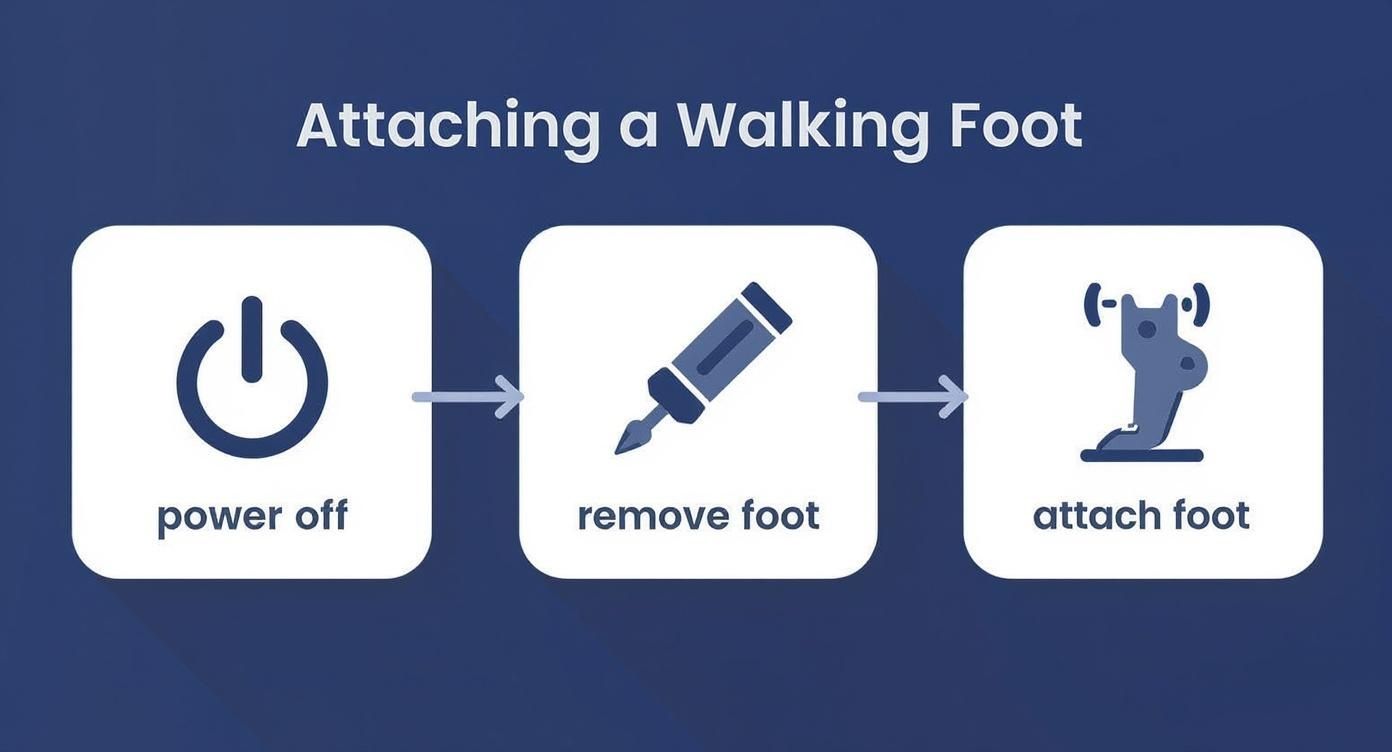 Attaching a Walking Foot

power off

remove foot

attach foot